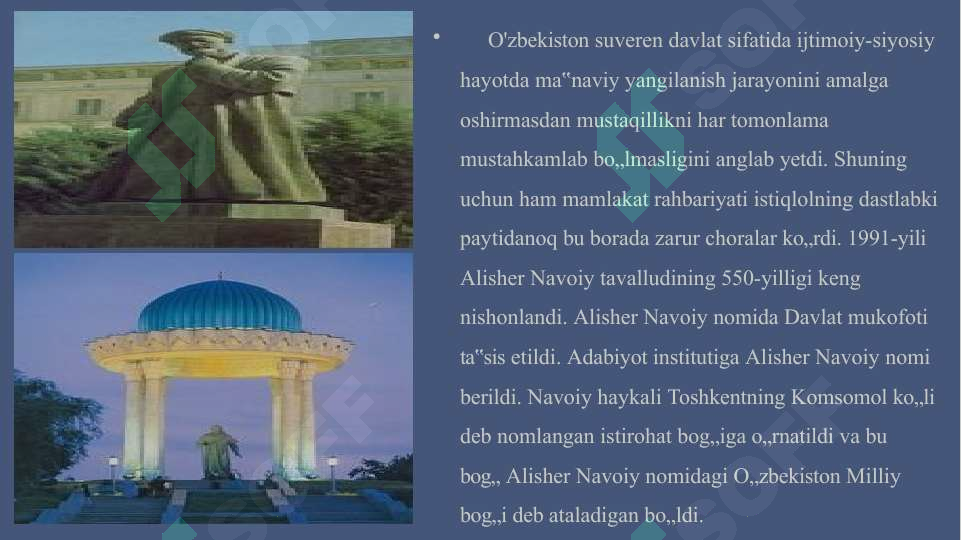 • O'zbekiston suveren davlat sifatida ijtimoiy-siyosiy hayotda ma‟naviy yangilanish jarayonini amalga oshirmasdan mustaqillikni har tomonlama mustahkamlab bo„lmasligini anglab yetdi. Shuning uchun ham mamlakat rahbariyati istiqlolning dastlabki paytidanoq bu borada zarur choralar ko„rdi. 1991-yili Alisher Navoiy tavalludining 550-yilligi keng nishonlandi. Alisher Navoiy nomida Davlat mukofoti ta‟sis etildi. Adabiyot institutiga Alisher Navoiy nomi berildi. Navoiy haykali Toshkentning Komsomol ko„li deb nomlangan istirohat bog„iga o„rnatildi va bu bog„ Alisher Navoiy nomidagi O„zbekiston Milliy bog„i deb ataladigan bo„ldi.